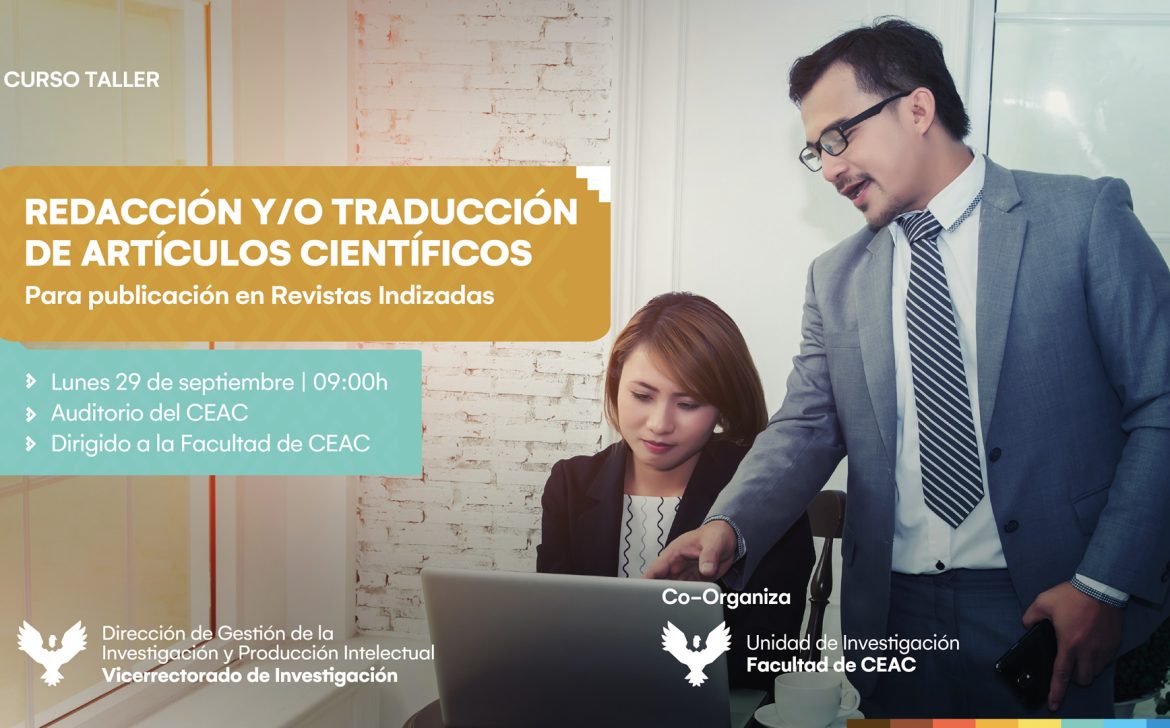 CURSO TALLER

REDACCIÓN Y/O TRADUCCIÓN DE ARTÍCULOS CIENTÍFICOS

Para publicación en Revistas Indizadas

Lunes 29 de septiembre | 09:00h
Auditorio del CEAC
Dirigido a la Facultad de CEAC

Dirección de Gestión de la Investigación y Producción Intelectual
Vicerrectorado de Investigación

Co-Organiza

Unidad de Investigación
Facultad de CEAC